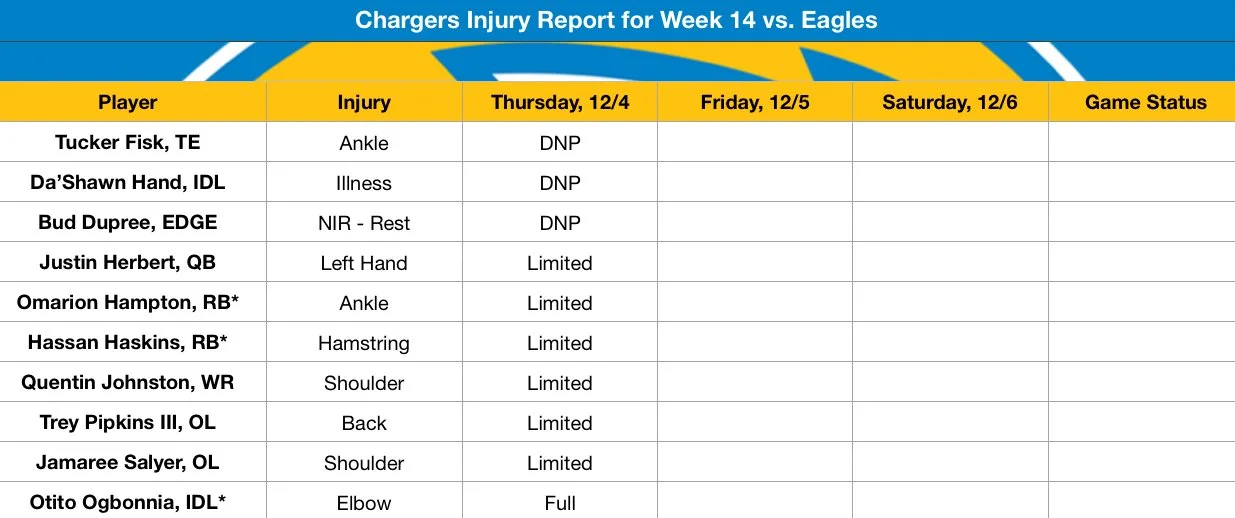 Chargers Injury Report for Week 14 vs. Eagles

| Player | Injury | Thursday, 12/4 | Friday, 12/5 | Saturday, 12/6 | Game Status |
|---|---|---|---|---|---|
| Tucker Fisk, TE | Ankle | DNP | | | |
| Da'Shawn Hand, IDL | Illness | DNP | | | |
| Bud Dupree, EDGE | NIR - Rest | DNP | | | |
| Justin Herbert, QB | Left Hand | Limited | | | |
| Omarion Hampton, RB* | Ankle | Limited | | | |
| Hassan Haskins, RB* | Hamstring | Limited | | | |
| Quentin Johnston, WR | Shoulder | Limited | | | |
| Trey Pipkins III, OL | Back | Limited | | | |
| Jamaree Salyer, OL | Shoulder | Limited | | | |
| Otito Ogbonnia, IDL* | Elbow | Full | | | |